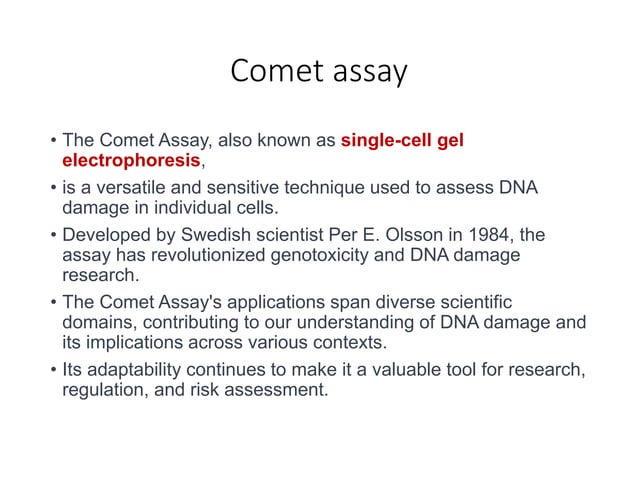 Comet assay

• The Comet Assay, also known as single-cell gel electrophoresis,

• is a versatile and sensitive technique used to assess DNA damage in individual cells.

• Developed by Swedish scientist Per E. Olsson in 1984, the assay has revolutionized genotoxicity and DNA damage research.

• The Comet Assay's applications span diverse scientific domains, contributing to our understanding of DNA damage and its implications across various contexts.

• Its adaptability continues to make it a valuable tool for research, regulation, and risk assessment.